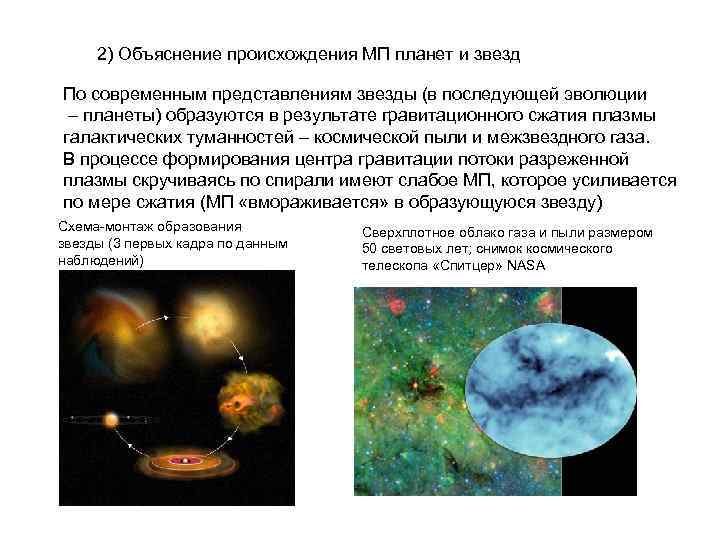 2) Объяснение происхождения МП планет и звезд

По современным представлениям звезды (в последующей эволюции – планеты) образуются в результате гравитационного сжатия плазмы галактических туманностей – космической пыли и межзвездного газа. В процессе формирования центра гравитации потоки разреженной плазмы скручиваясь по спирали имеют слабое МП, которое усиливается по мере сжатия (МП «вмораживается» в образующуюся звезду)

Схема-монтаж образования звезды (3 первых кадра по данным наблюдений)

Сверхплотное облако газа и пыли размером 50 световых лет; снимок космического телескопа «Спитцер» NASA